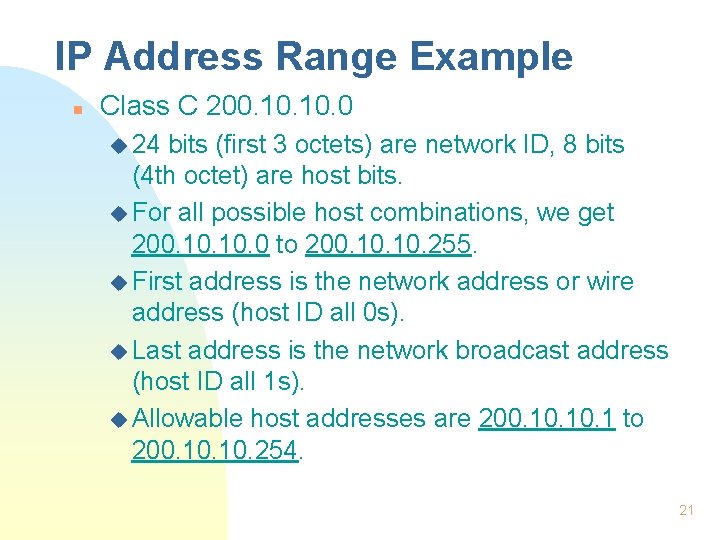 IP Address Range Example

Class C 200.10.10.0

24 bits (first 3 octets) are network ID, 8 bits (4th octet) are host bits.

For all possible host combinations, we get 200.10.10.0 to 200.10.10.255.

First address is the network address or wire address (host ID all 0s).

Last address is the network broadcast address (host ID all 1s).

Allowable host addresses are 200.10.10.1 to 200.10.10.254.

21